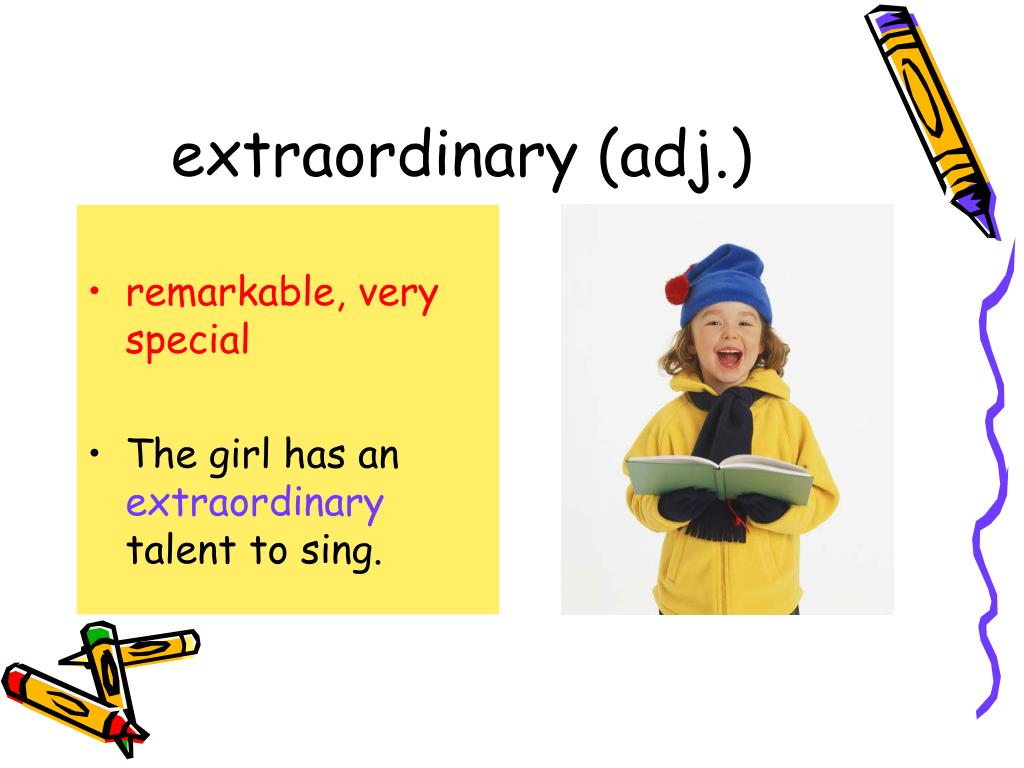 extraordinary (adj.)

• remarkable, very special

• The girl has an extraordinary talent to sing.